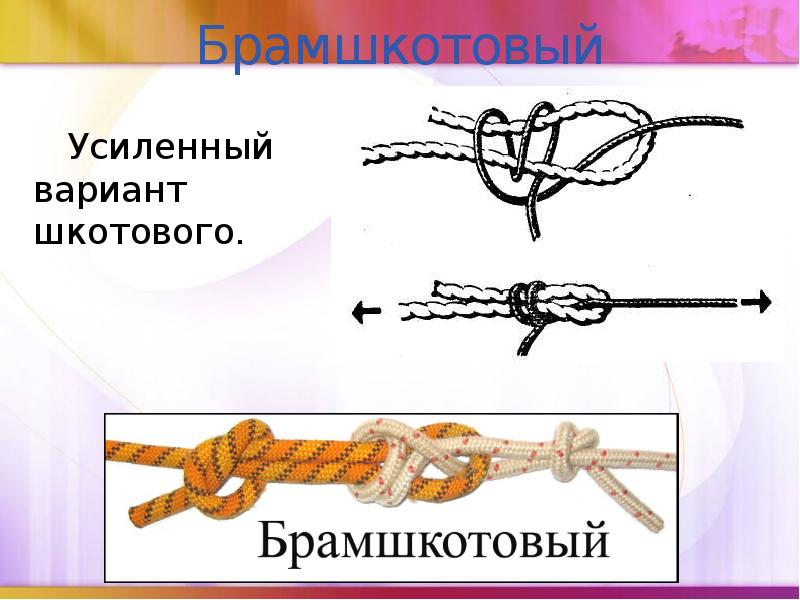 Брамшкотовый

Усиленный вариант шкотового.

Брамшкотовый